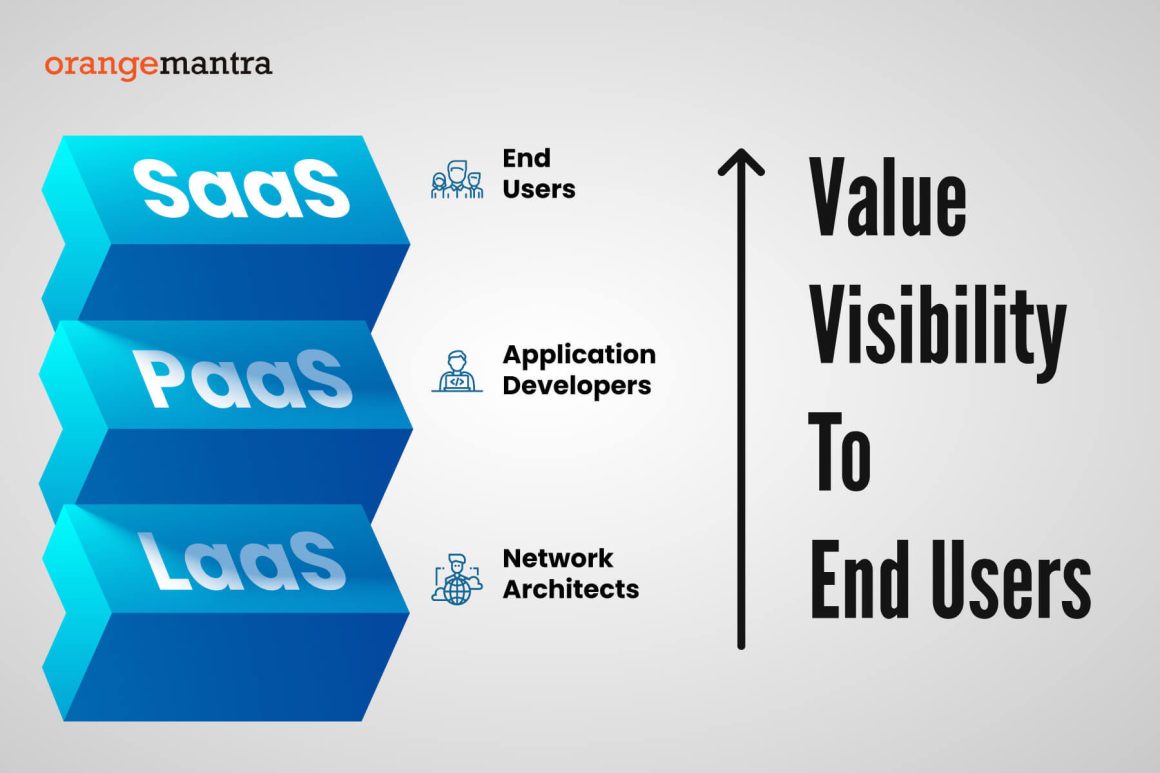 orangemantra

SaaS

End Users

PaaS

Application Developers

LaaS

Network Architects

Value Visibility To End Users